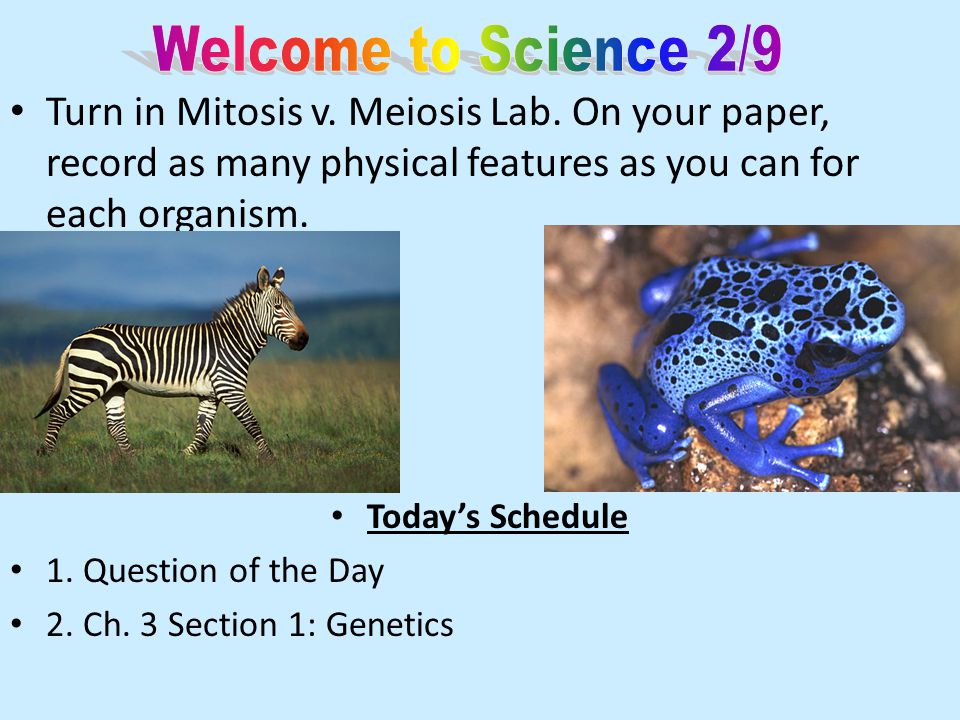 Welcome to Science 2/9

• Turn in Mitosis v. Meiosis Lab. On your paper, record as many physical features as you can for each organism.

• Today's Schedule

• 1. Question of the Day

• 2. Ch. 3 Section 1: Genetics